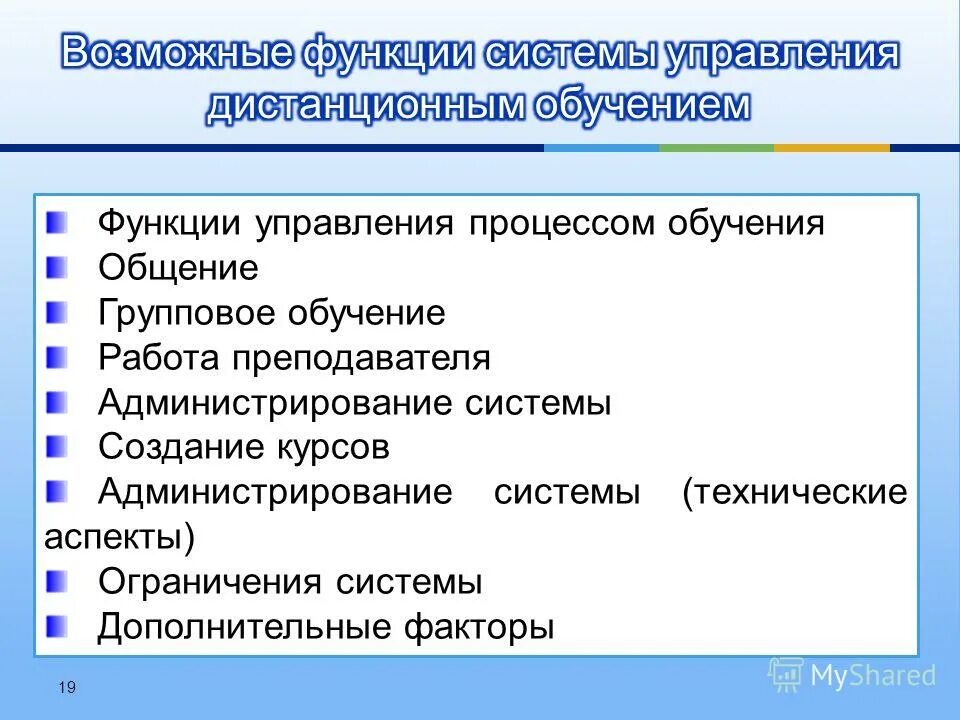 Возможные функции системы управления дистанционным обучением

Функции управления процессом обучения
Общение
Групповое обучение
Работа преподавателя
Администрирование системы
Создание курсов
Администрирование системы (технические аспекты)
Ограничения системы
Дополнительные факторы

19

MyShared